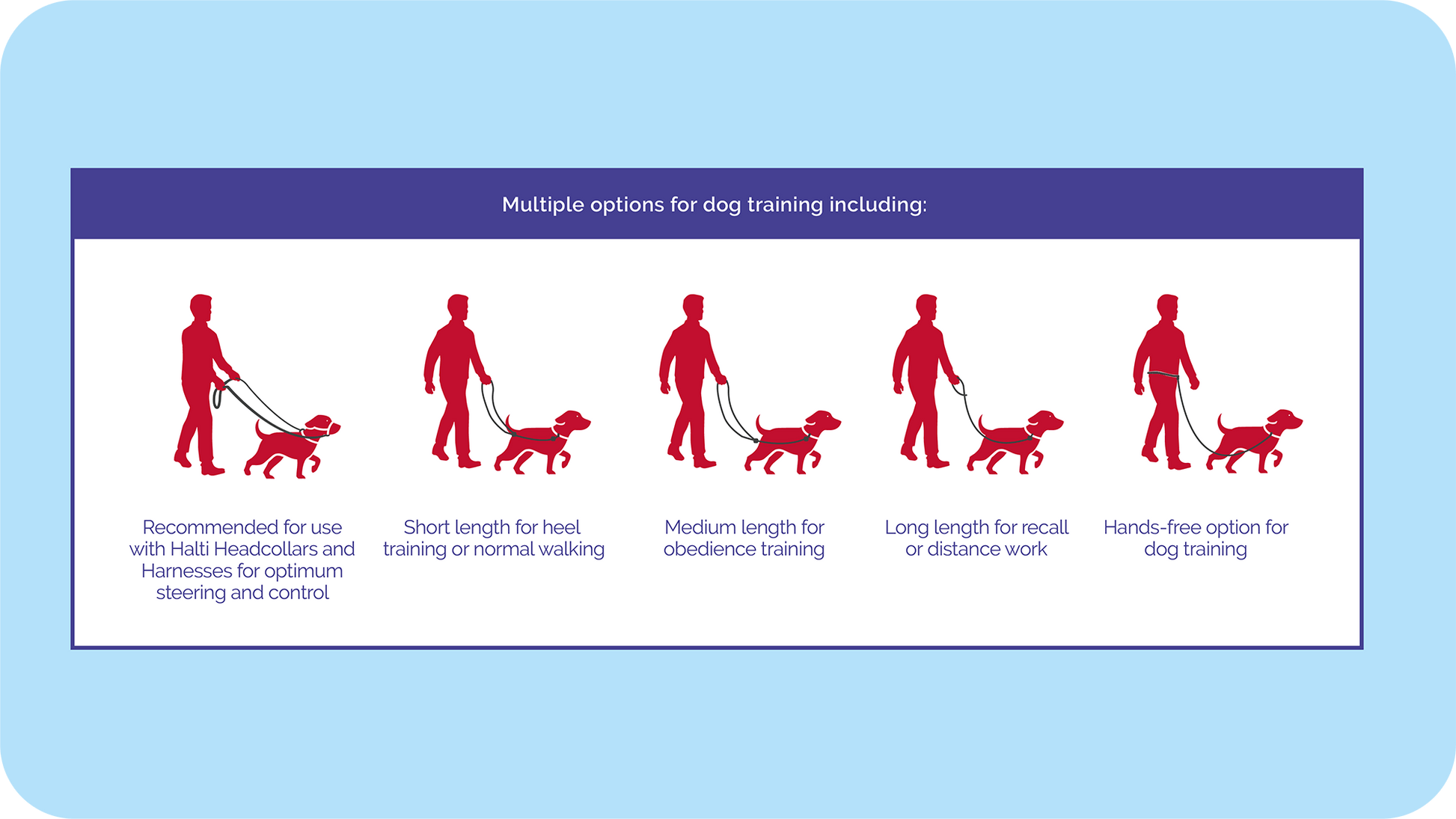 Multiple options for dog training including:

Recommended for use with Halti Headcollars and Harnesses for optimum steering and control

Short length for heel training or normal walking

Medium length for obedience training

Long length for recall or distance work

Hands-free option for dog training